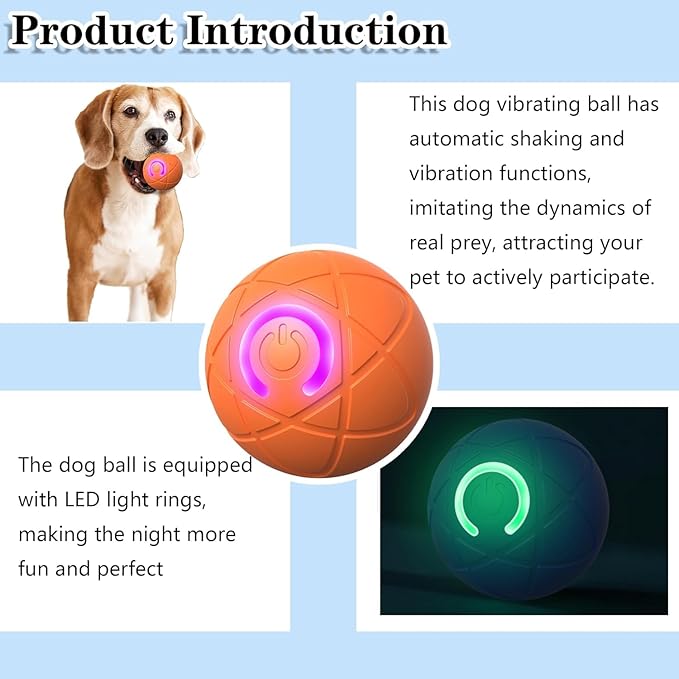 Product Introduction

This dog vibrating ball has automatic shaking and vibration functions, imitating the dynamics of real prey, attracting your pet to actively participate.

The dog ball is equipped with LED light rings, making the night more fun and perfect